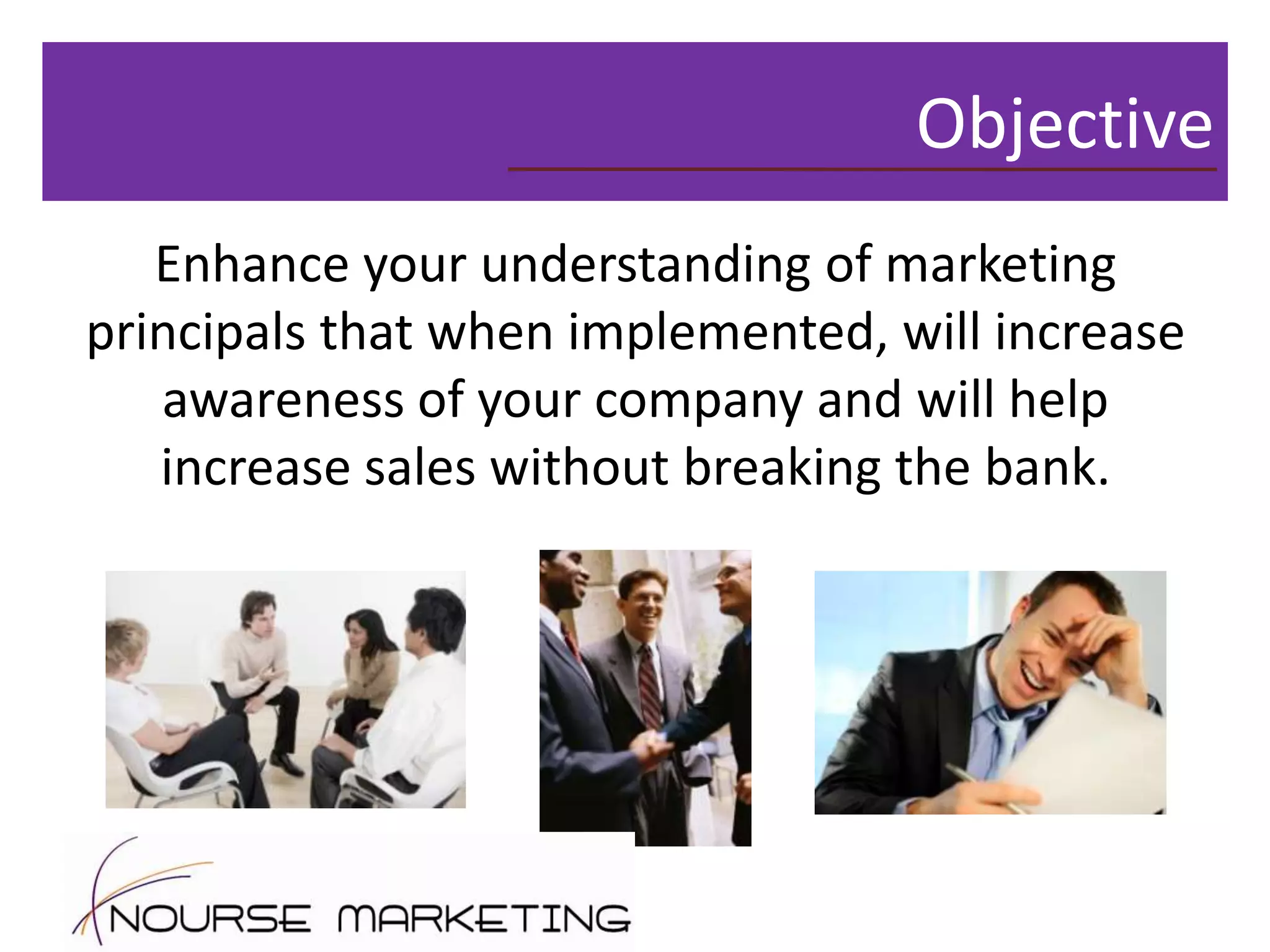 Objective

Enhance your understanding of marketing principals that when implemented, will increase awareness of your company and will help increase sales without breaking the bank.

NOURSE MARKETING